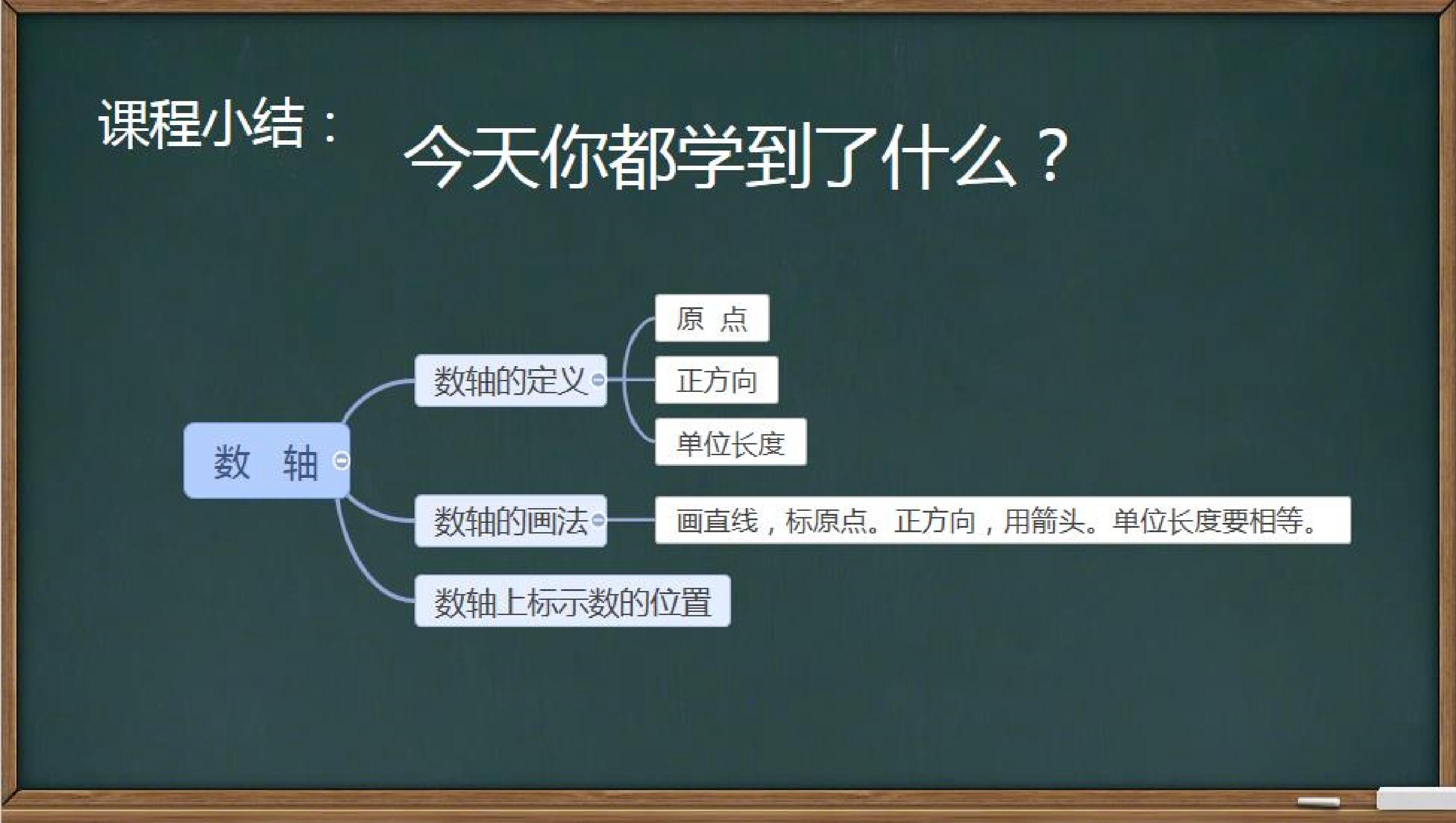 课程小结：

今天你都学到了什么？

数 轴

数轴的定义

原 点

正方向

单位长度

数轴的画法

画直线，标原点。正方向，用箭头。单位长度要相等。

数轴上标示数的位置